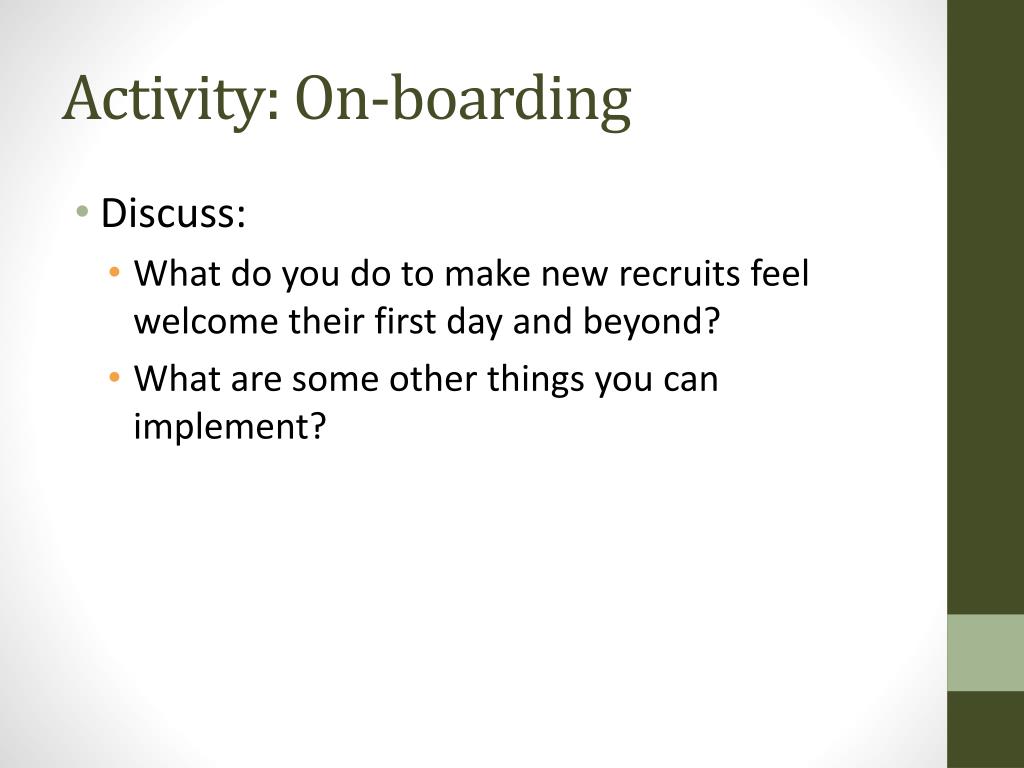 Activity: On-boarding

• Discuss:
  • What do you do to make new recruits feel welcome their first day and beyond?
  • What are some other things you can implement?